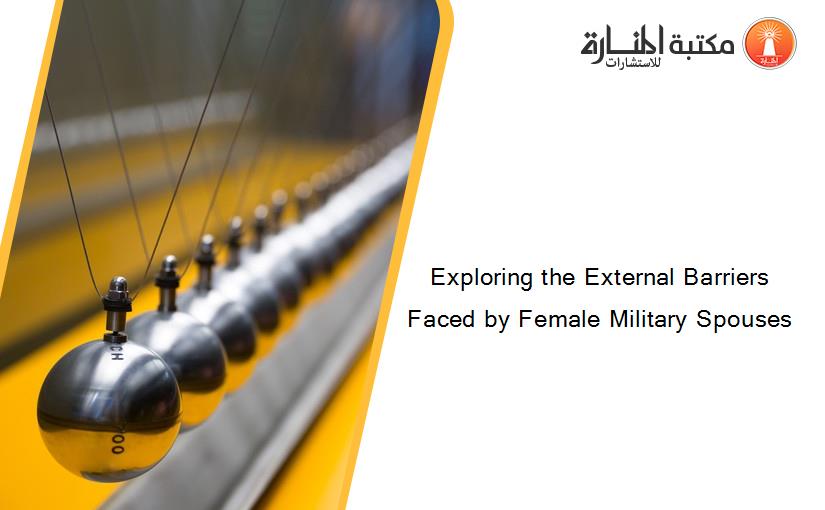 مكتبة المنارة للاستشارات

Exploring the External Barriers Faced by Female Military Spouses